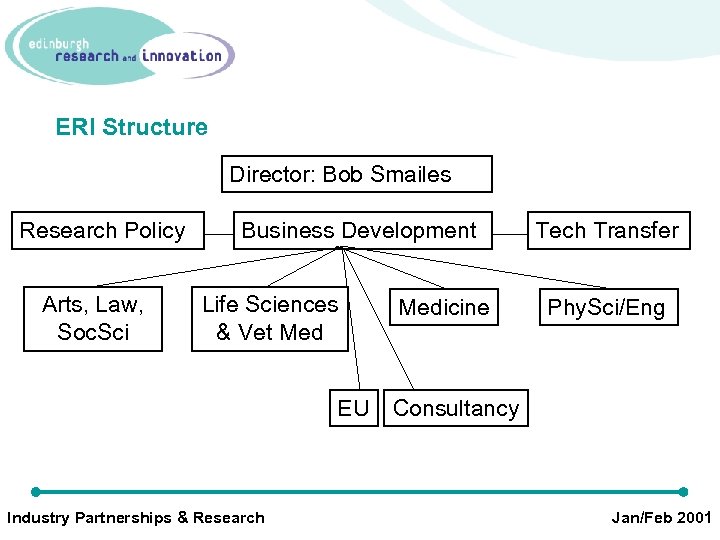 edinburgh research and innovation

ERI Structure

Director: Bob Smailes

Research Policy

Business Development

Tech Transfer

Arts, Law, SocSci

Life Sciences & Vet Med

Medicine

PhySci/Eng

EU

Consultancy

Industry Partnerships & Research

Jan/Feb 2001